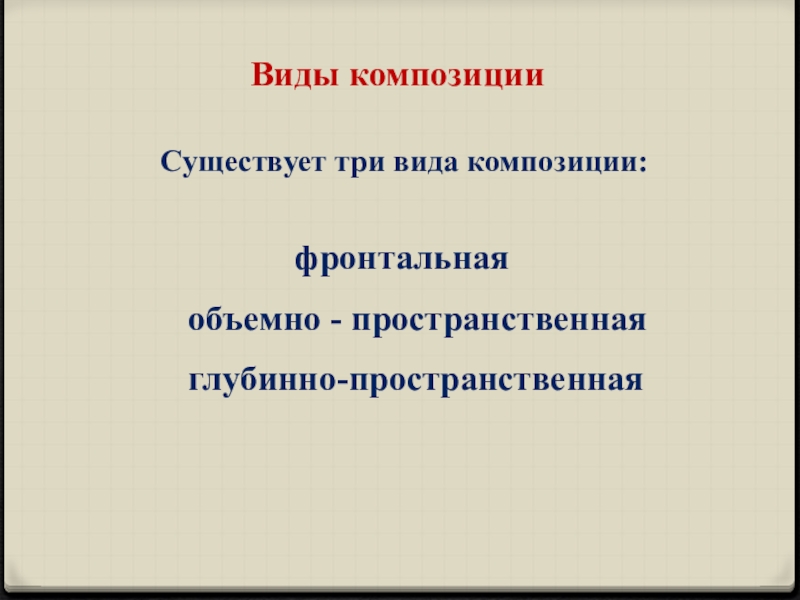 Виды композиции

Существует три вида композиции:

фронтальная

объемно - пространственная

глубинно-пространственная